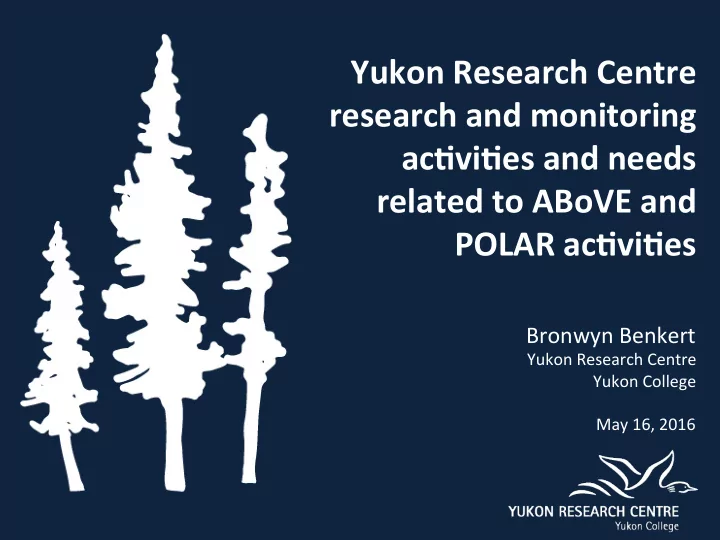 Yukon Research Centre research and monitoring activities and needs related to ABoVE and POLAR activities

Bronwyn Benkert
Yukon Research Centre
Yukon College

May 16, 2016

YUKON RESEARCH CENTRE
Yukon College